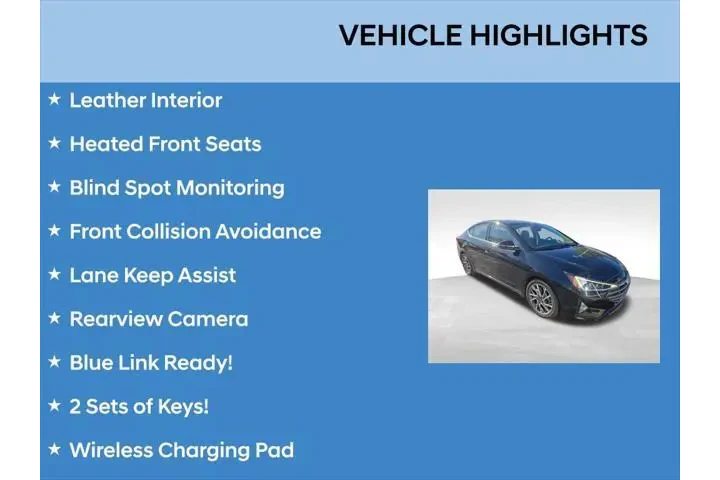 VEHICLE HIGHLIGHTS

★ Leather Interior

★ Heated Front Seats

★ Blind Spot Monitoring

★ Front Collision Avoidance

★ Lane Keep Assist

★ Rearview Camera

★ Blue Link Ready!

★ 2 Sets of Keys!

★ Wireless Charging Pad